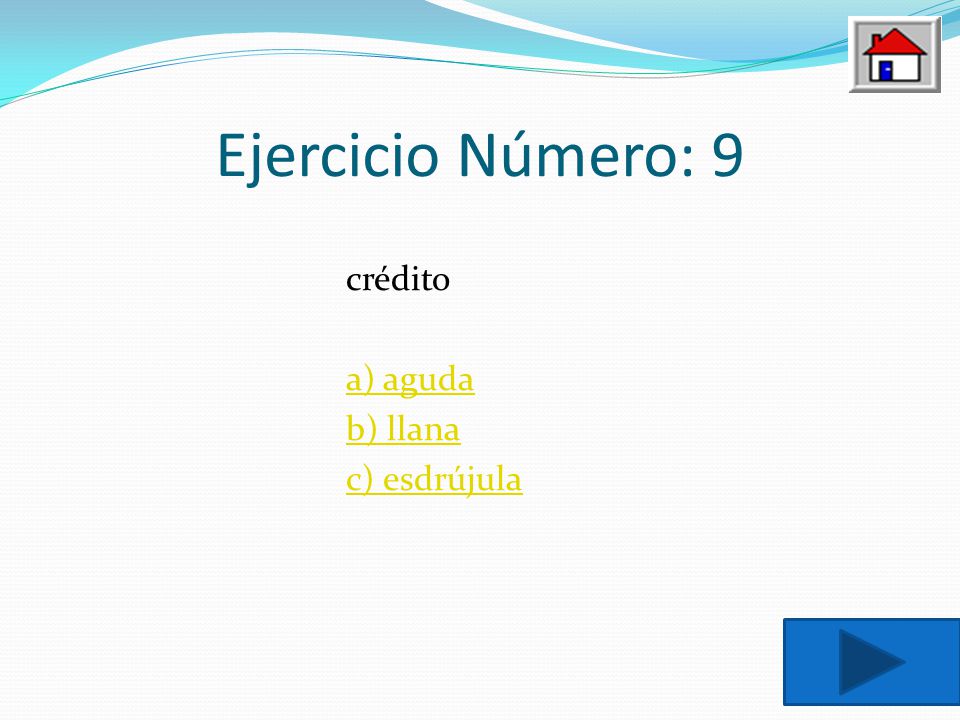 Ejercicio Número: 9

crédito

a) aguda
b) llana
c) esdrújula